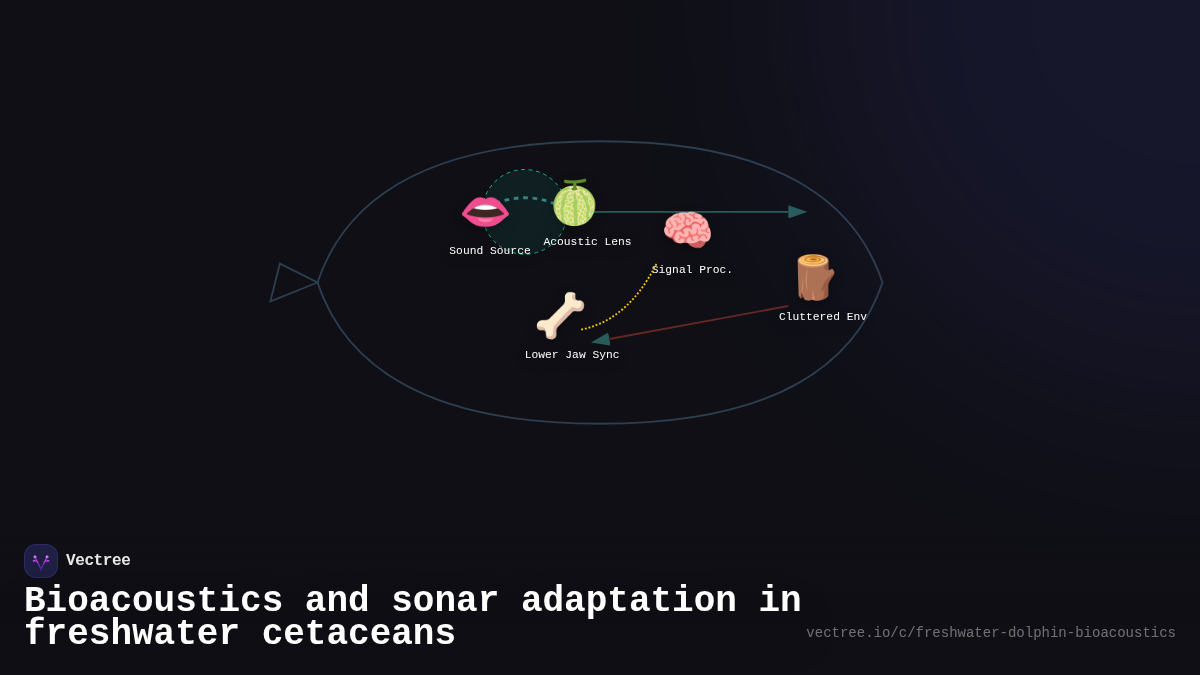 Sound Source

Acoustic Lens

Signal Proc.

Cluttered Env

Lower Jaw Sync

Vectree

Bioacoustics and sonar adaptation in freshwater cetaceans

vectree.io/c/freshwater-dolphin-bioacoustics